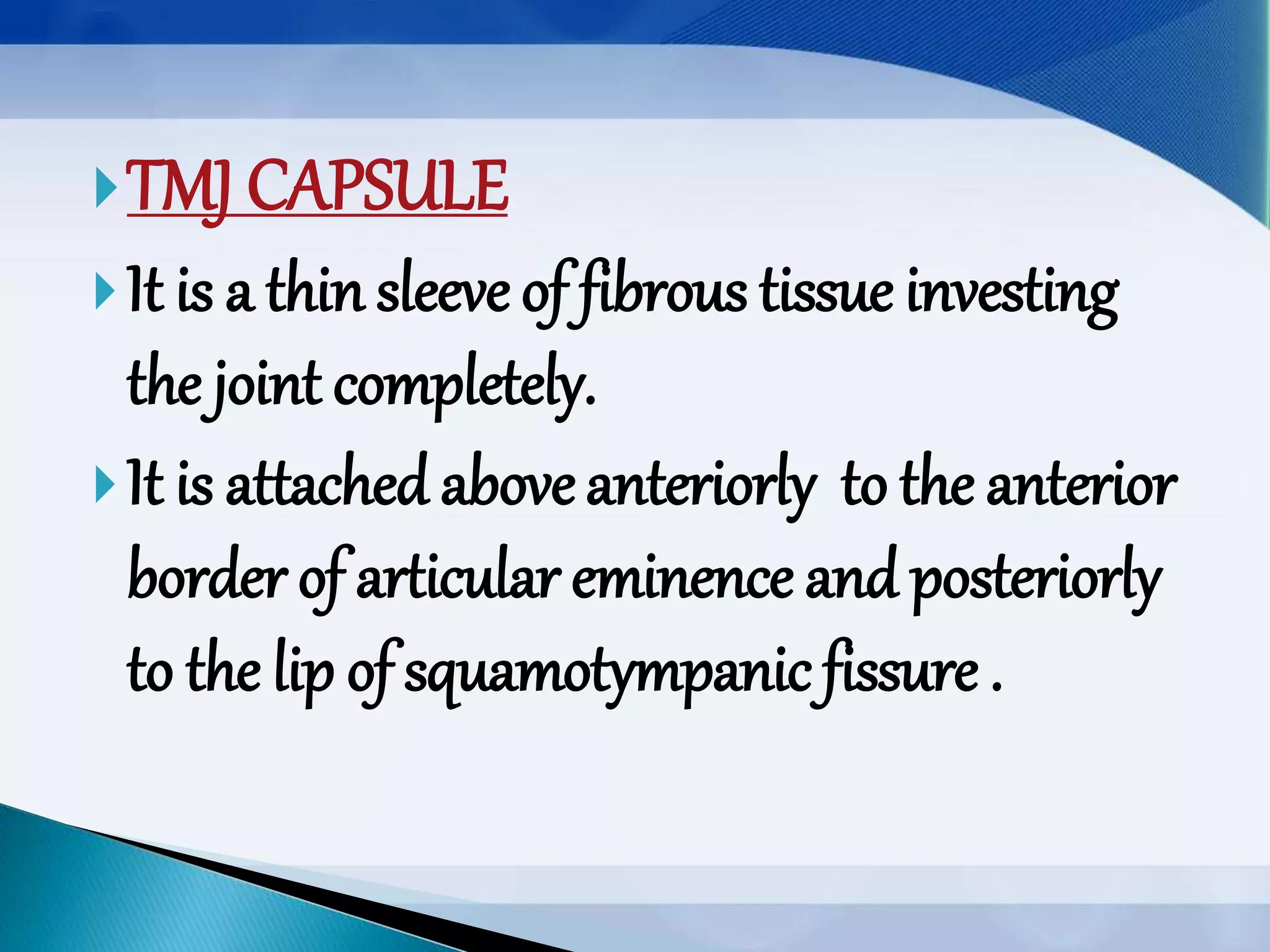 TMJ CAPSULE

It is a thin sleeve of fibrous tissue investing the joint completely.

It is attached above anteriorly to the anterior border of articular eminence and posteriorly to the lip of squamotympanic fissure .